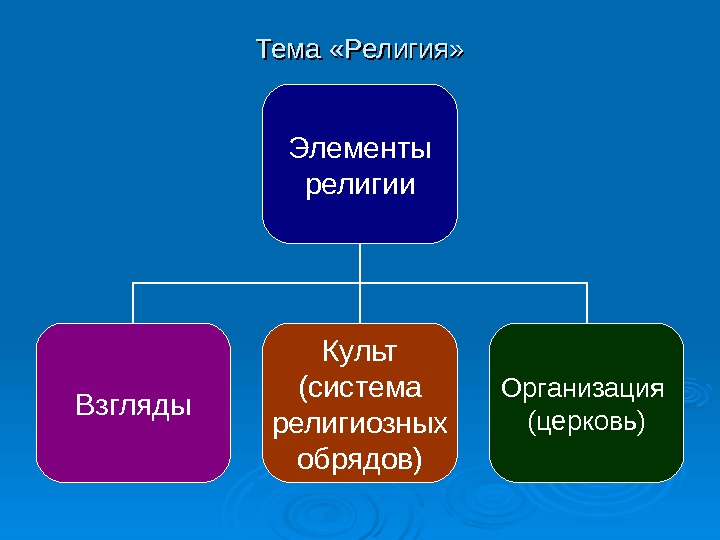 Тема «Религия»

Элементы религии

Взгляды

Культ (система религиозных обрядов)

Организация (церковь)